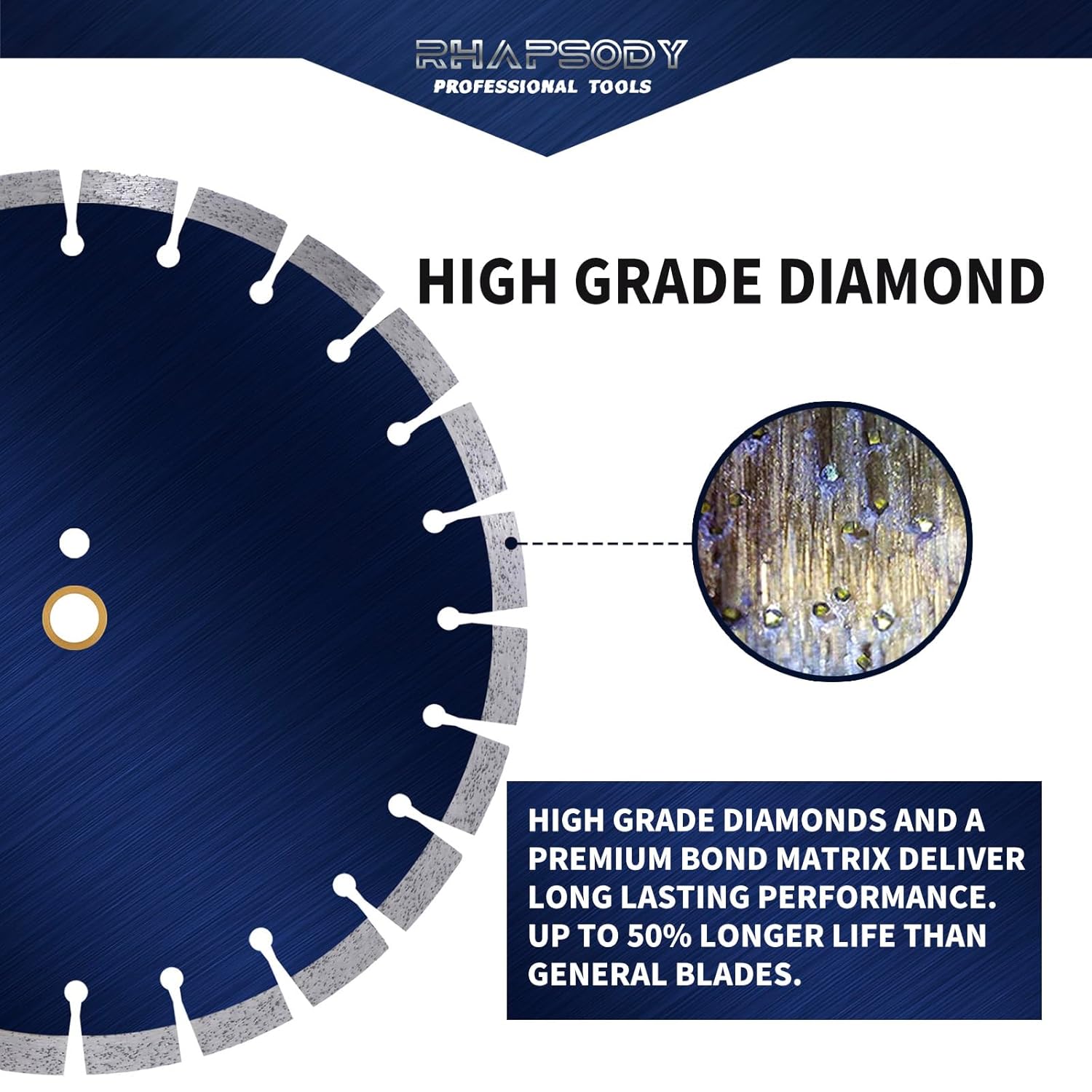 RHAPSODY
PROFESSIONAL TOOLS

HIGH GRADE DIAMOND

HIGH GRADE DIAMONDS AND A PREMIUM BOND MATRIX DELIVER LONG LASTING PERFORMANCE. UP TO 50% LONGER LIFE THAN GENERAL BLADES.